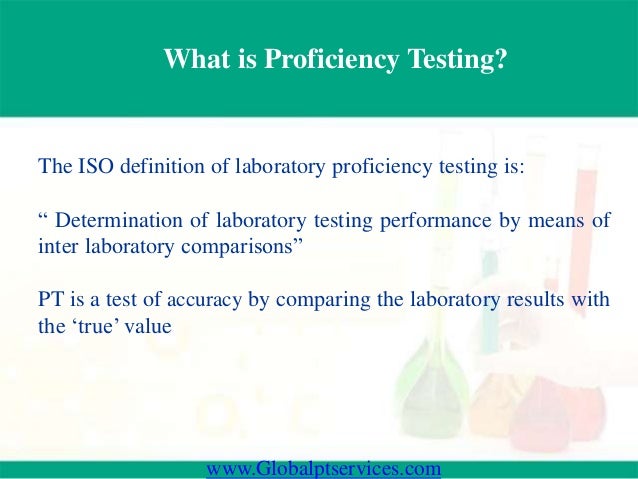 What is Proficiency Testing?

The ISO definition of laboratory proficiency testing is:

“ Determination of laboratory testing performance by means of inter laboratory comparisons”

PT is a test of accuracy by comparing the laboratory results with the ‘true’ value

www.Globalptservices.com